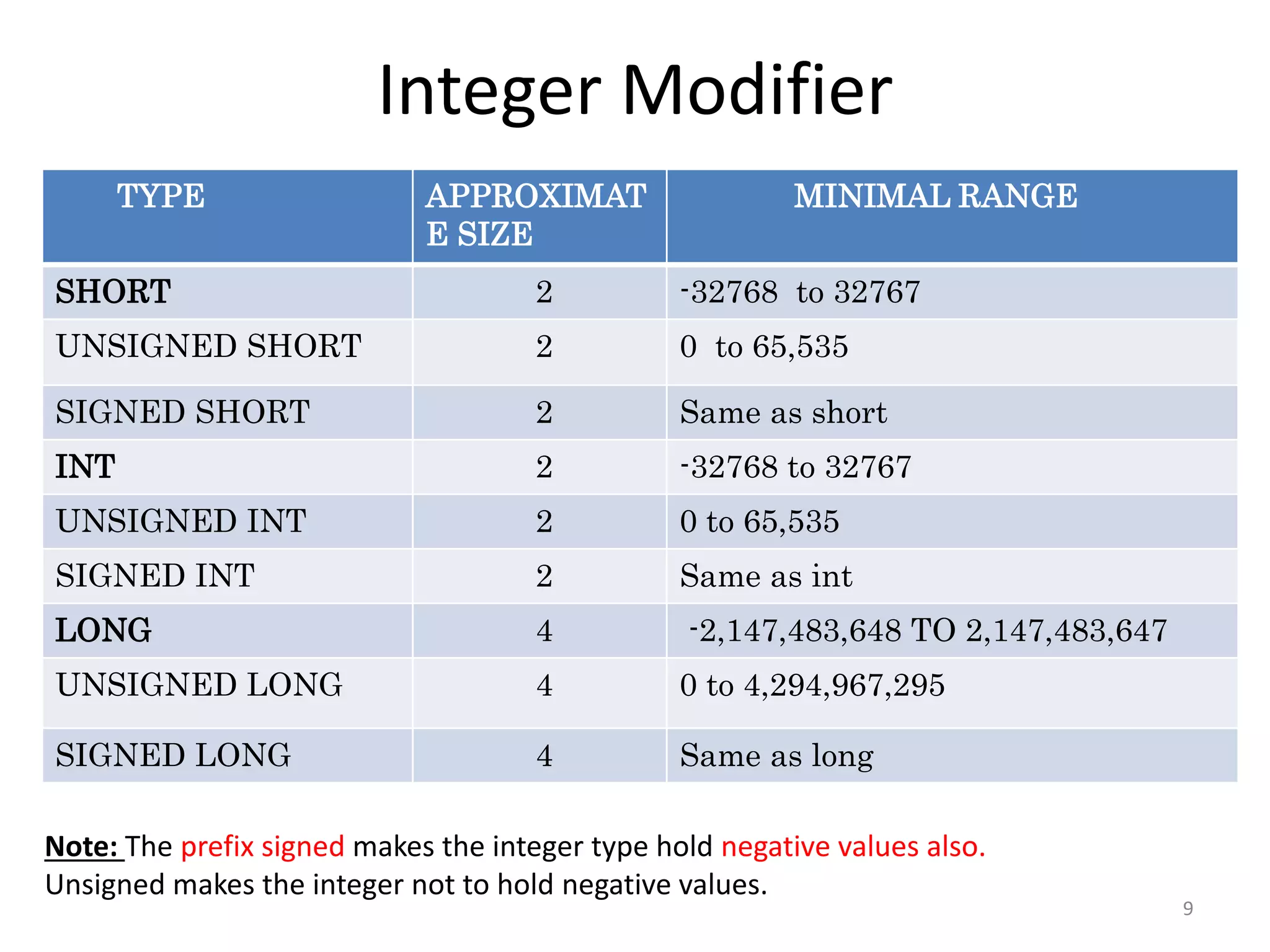 Integer Modifier

| TYPE | APPROXIMATE SIZE | MINIMAL RANGE |
|---|---|---|
| SHORT | 2 | -32768 to 32767 |
| UNSIGNED SHORT | 2 | 0 to 65,535 |
| SIGNED SHORT | 2 | Same as short |
| INT | 2 | -32768 to 32767 |
| UNSIGNED INT | 2 | 0 to 65,535 |
| SIGNED INT | 2 | Same as int |
| LONG | 4 | -2,147,483,648 TO 2,147,483,647 |
| UNSIGNED LONG | 4 | 0 to 4,294,967,295 |
| SIGNED LONG | 4 | Same as long |

Note: The prefix signed makes the integer type hold negative values also. Unsigned makes the integer not to hold negative values.

9